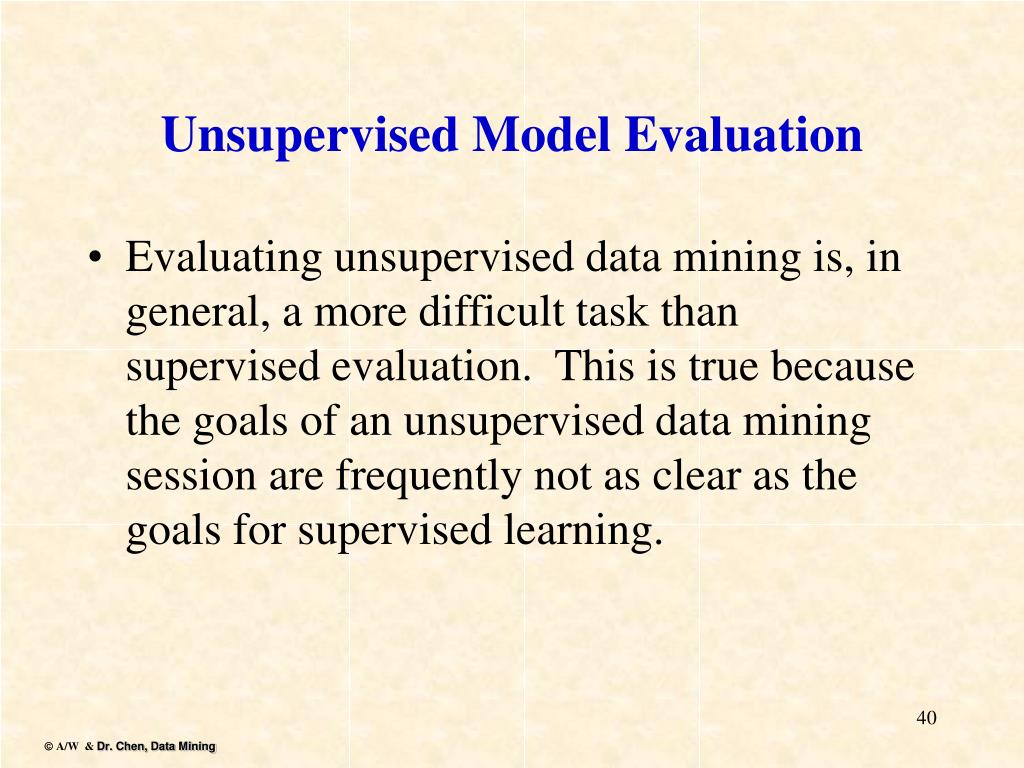 Unsupervised Model Evaluation

• Evaluating unsupervised data mining is, in general, a more difficult task than supervised evaluation.  This is true because the goals of an unsupervised data mining session are frequently not as clear as the goals for supervised learning.

40

© A/W & Dr. Chen, Data Mining